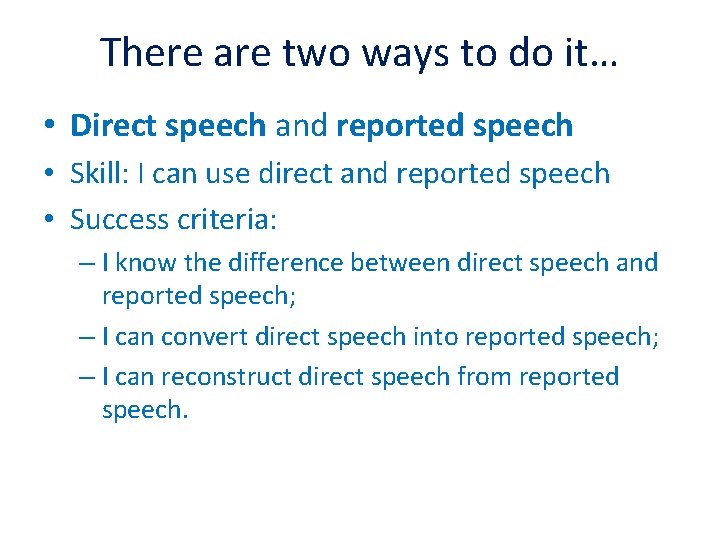 There are two ways to do it…

• Direct speech and reported speech
• Skill: I can use direct and reported speech
• Success criteria:
– I know the difference between direct speech and reported speech;
– I can convert direct speech into reported speech;
– I can reconstruct direct speech from reported speech.